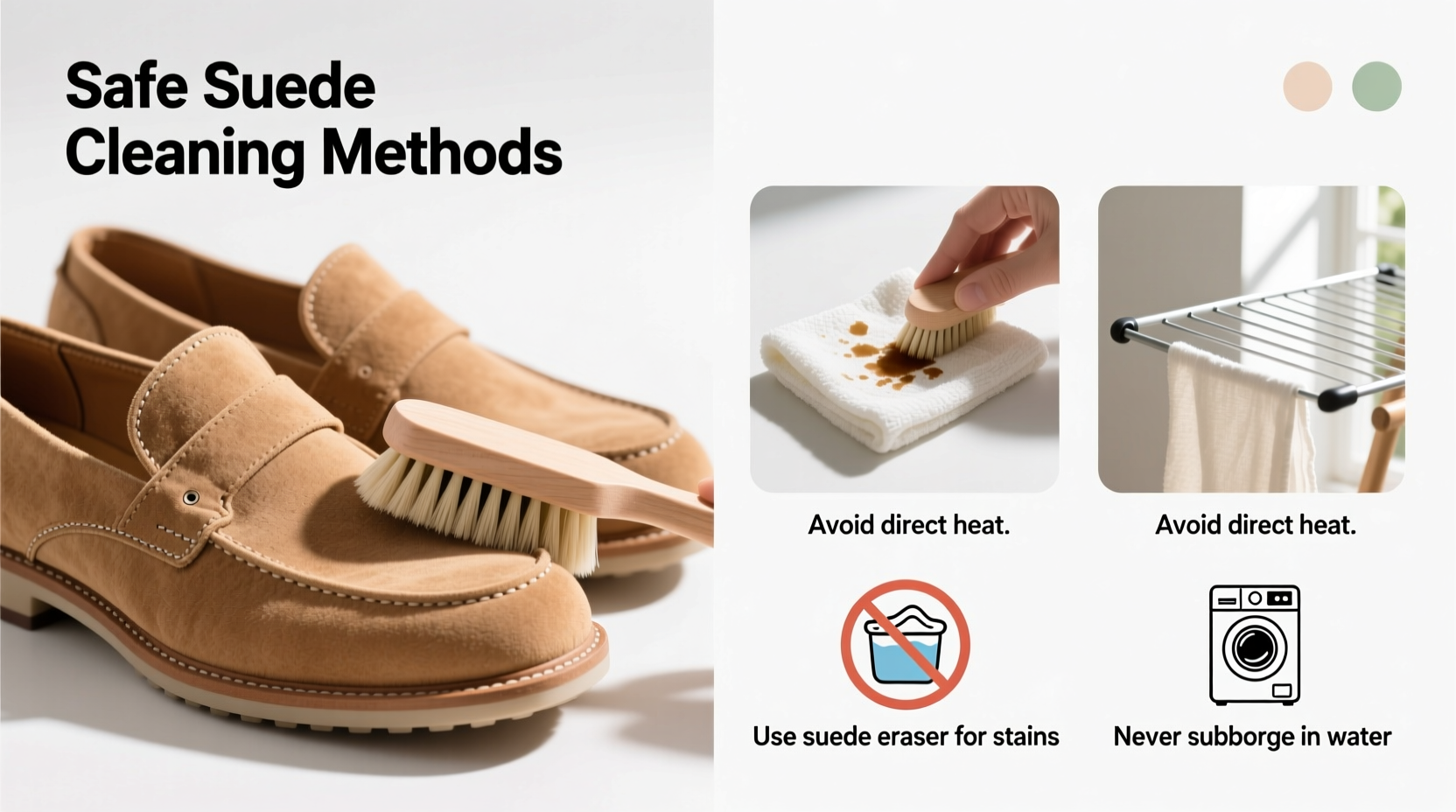 Safe Suede Cleaning Methods

Avoid direct heat.

Avoid direct heat.

Use suede eraser for stains

Never subborge in water